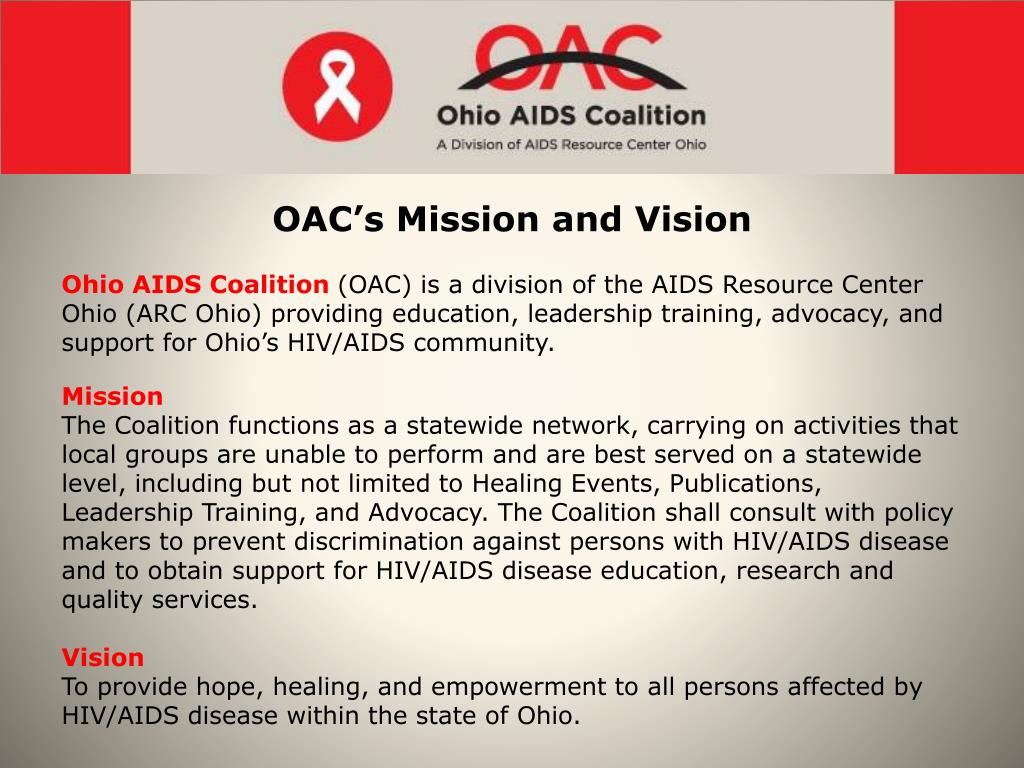 OAC
Ohio AIDS Coalition
A Division of AIDS Resource Center Ohio

OAC's Mission and Vision

Ohio AIDS Coalition (OAC) is a division of the AIDS Resource Center Ohio (ARC Ohio) providing education, leadership training, advocacy, and support for Ohio's HIV/AIDS community.

Mission
The Coalition functions as a statewide network, carrying on activities that local groups are unable to perform and are best served on a statewide level, including but not limited to Healing Events, Publications, Leadership Training, and Advocacy. The Coalition shall consult with policy makers to prevent discrimination against persons with HIV/AIDS disease and to obtain support for HIV/AIDS disease education, research and quality services.

Vision
To provide hope, healing, and empowerment to all persons affected by HIV/AIDS disease within the state of Ohio.